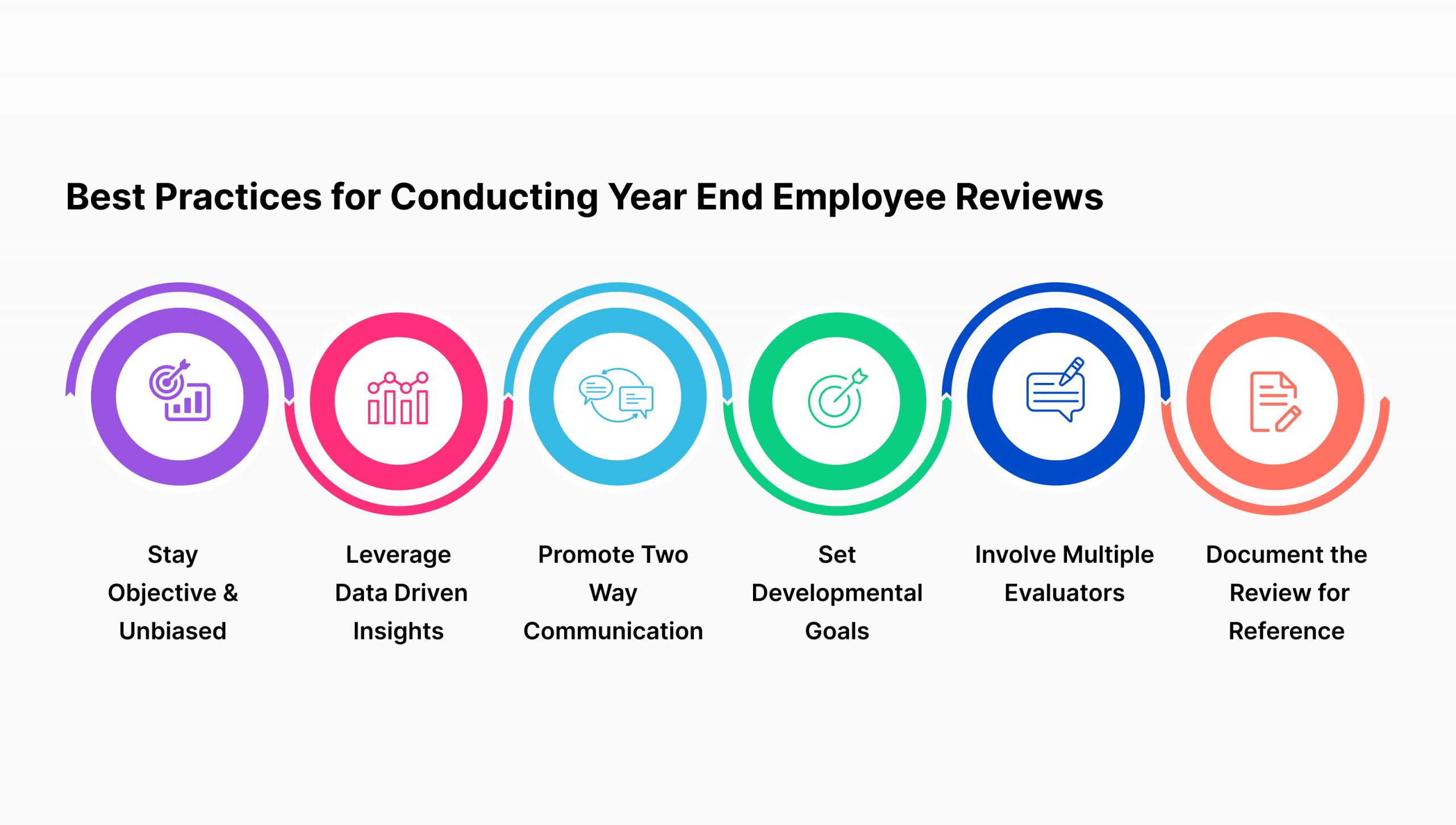 Best Practices for Conducting Year End Employee Reviews

Stay Objective & Unbiased

Leverage Data Driven Insights

Promote Two Way Communication

Set Developmental Goals

Involve Multiple Evaluators

Document the Review for Reference